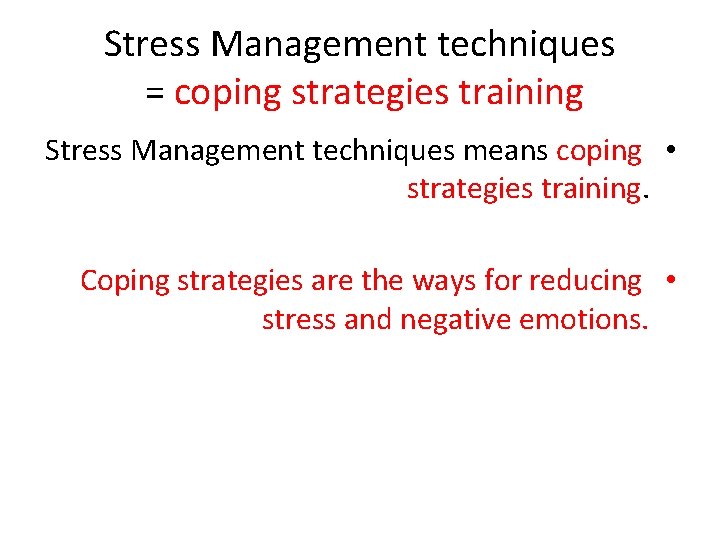 Stress Management techniques = coping strategies training

• Stress Management techniques means coping strategies training.

• Coping strategies are the ways for reducing stress and negative emotions.